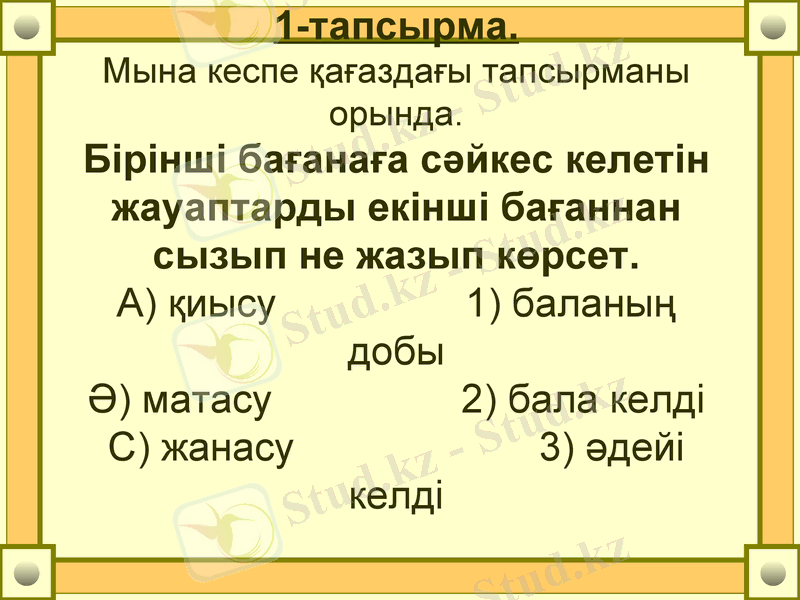 1-тапсырма.
Мына кеспе қағаздағы тапсырманы орында.
Бірінші бағанаға сәйкес келетін жауаптарды екінші бағаннан сызып не жазып көрсет.

А) қиысу 1) баланың добы
Ә) матасу 2) бала келді
С) жанасу 3) әдейі келді

Stud.kz - Stud.kz